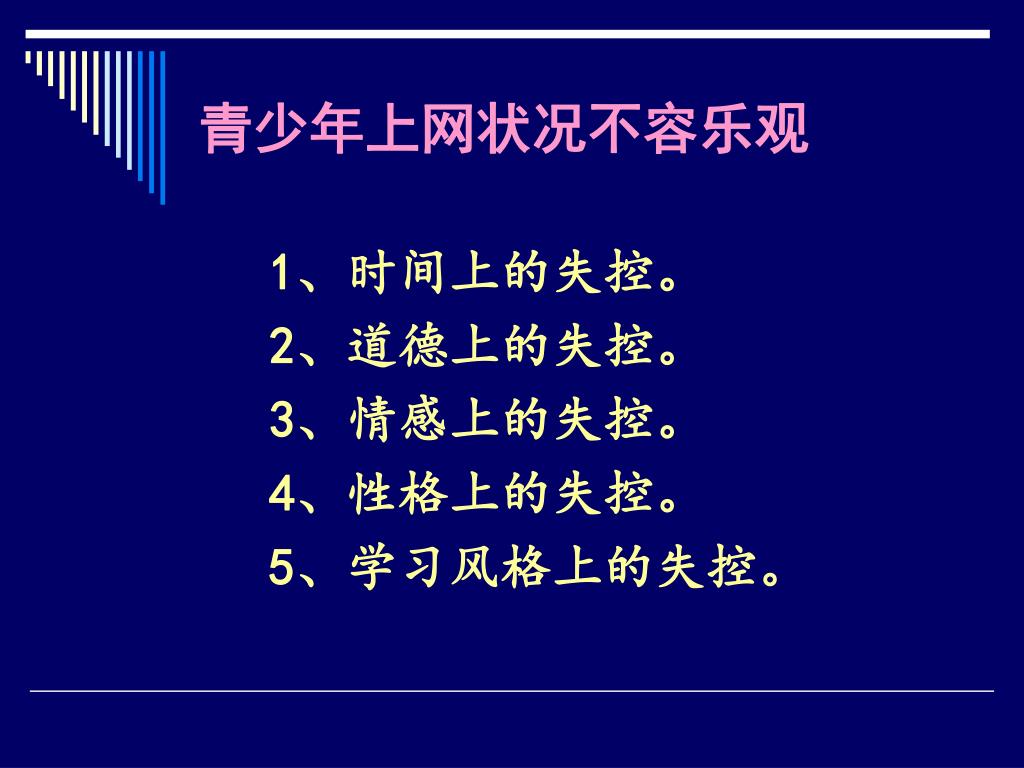 青少年上网状况不容乐观

1、时间上的失控。
2、道德上的失控。
3、情感上的失控。
4、性格上的失控。
5、学习风格上的失控。